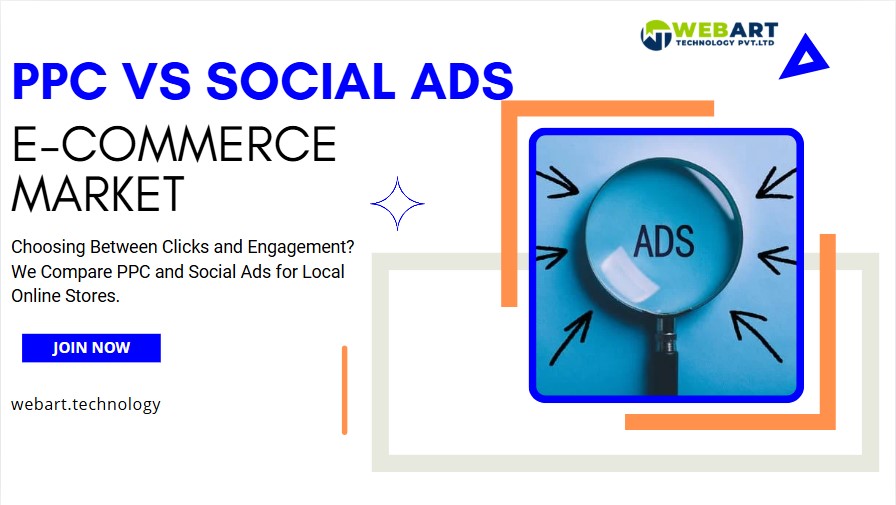 WEBART
TECHNOLOGY PVT.LTD

PPC VS SOCIAL ADS

E-COMMERCE MARKET

Choosing Between Clicks and Engagement? We Compare PPC and Social Ads for Local Online Stores.

JOIN NOW

webart.technology

ADS